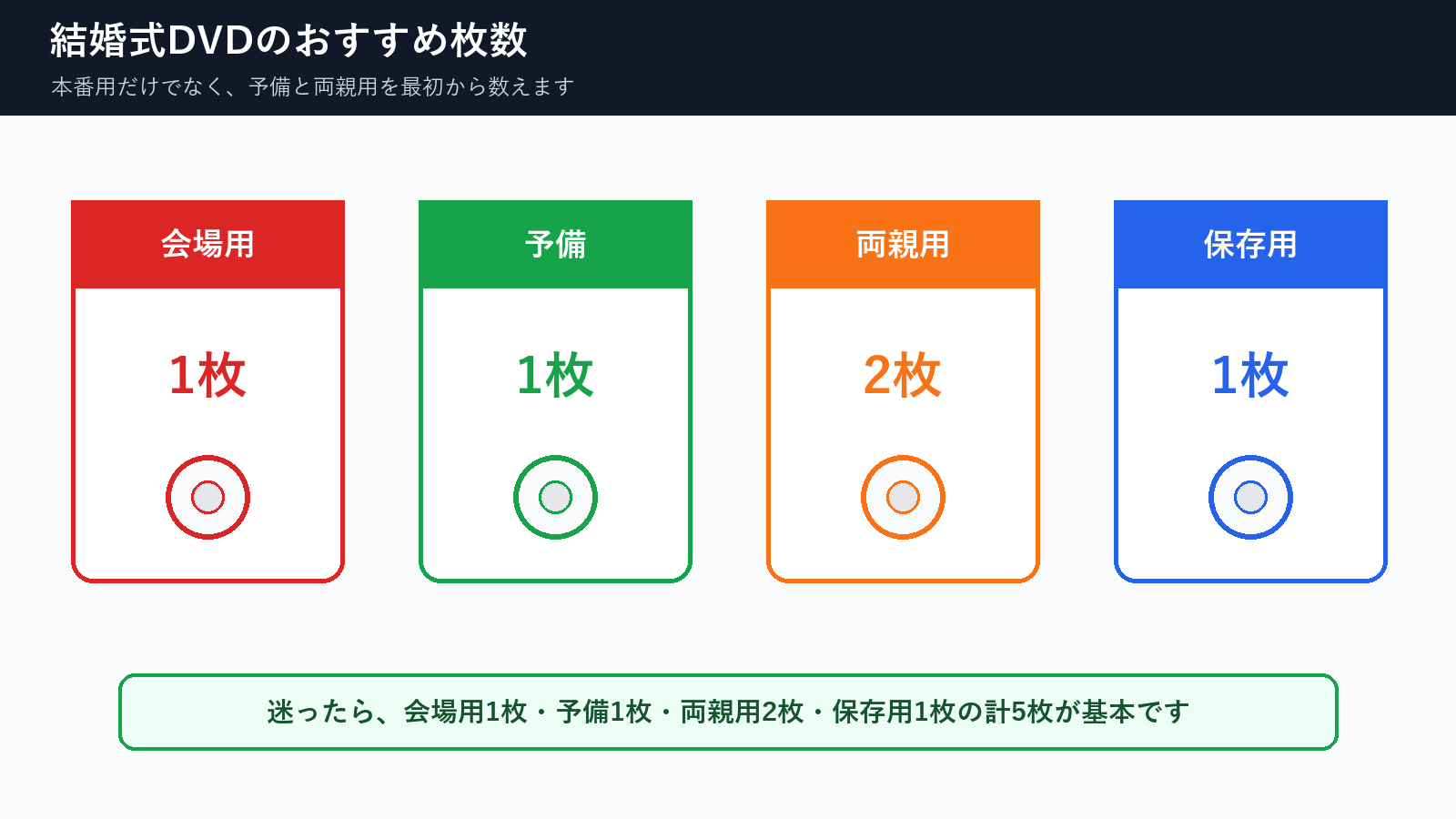 結婚式DVDのおすすめ枚数

本番用だけでなく、予備と両親用を最初から数えます

会場用

1枚

予備

1枚

両親用

2枚

保存用

1枚

迷ったら、会場用1枚・予備1枚・両親用2枚・保存用1枚の計5枚が基本です